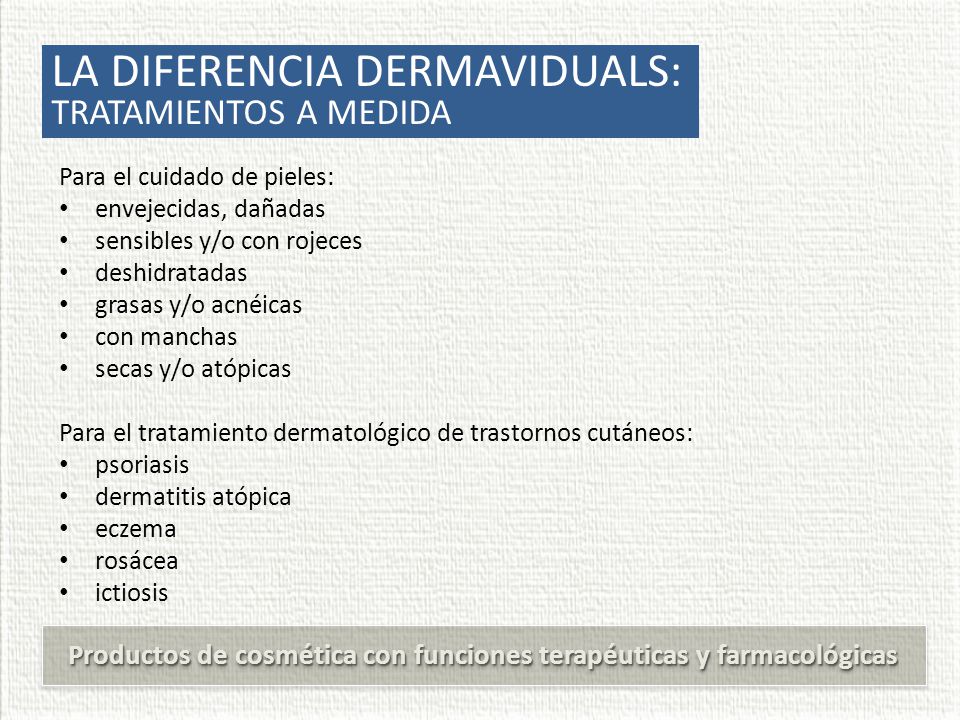 LA DIFERENCIA DERMAVIDUALS:
TRATAMIENTOS A MEDIDA

Para el cuidado de pieles:
• envejecidas, dañadas
• sensibles y/o con rojeces
• deshidratadas
• grasas y/o acnéicas
• con manchas
• secas y/o atópicas

Para el tratamiento dermatológico de trastornos cutáneos:
• psoriasis
• dermatitis atópica
• eczema
• rosácea
• ictiosis

Productos de cosmética con funciones terapéuticas y farmacológicas